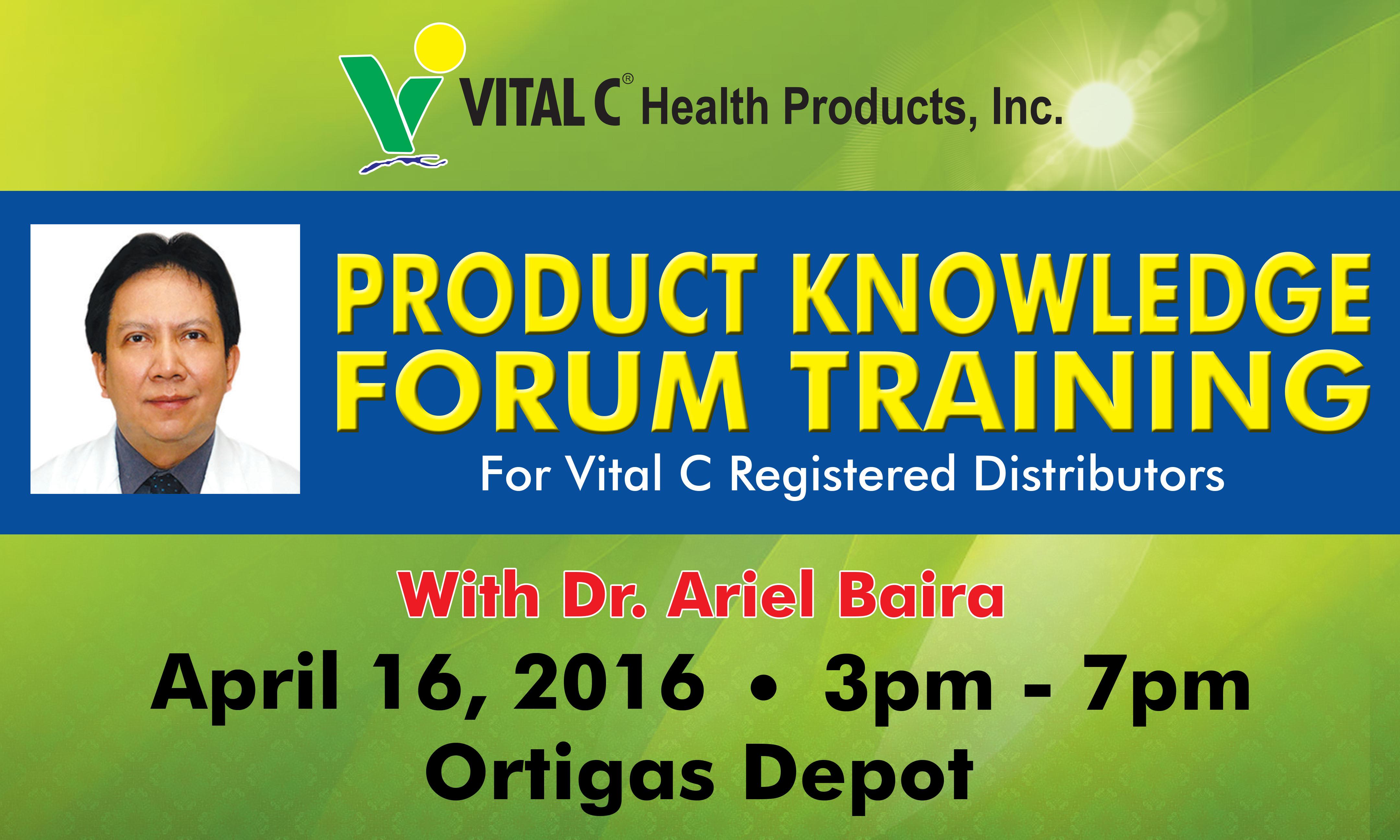 VITAL C® Health Products, Inc.

PRODUCT KNOWLEDGE FORUM TRAINING

For Vital C Registered Distributors

With Dr. Ariel Baira

April 16, 2016 • 3pm - 7pm

Ortigas Depot